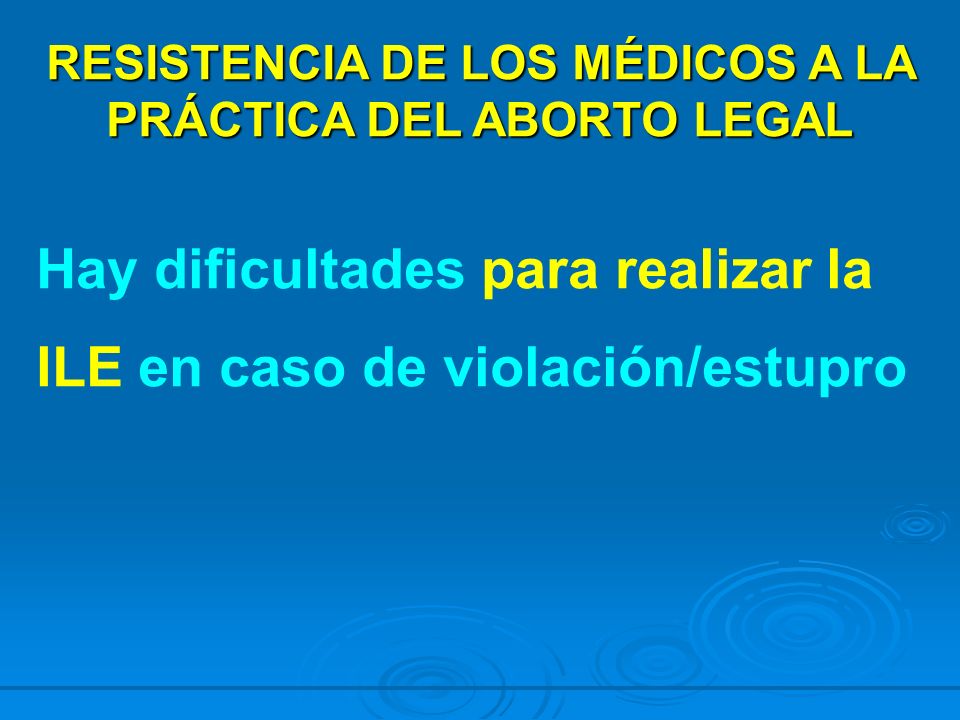 RESISTENCIA DE LOS MÉDICOS A LA PRÁCTICA DEL ABORTO LEGAL

Hay dificultades para realizar la ILE en caso de violación/estupro